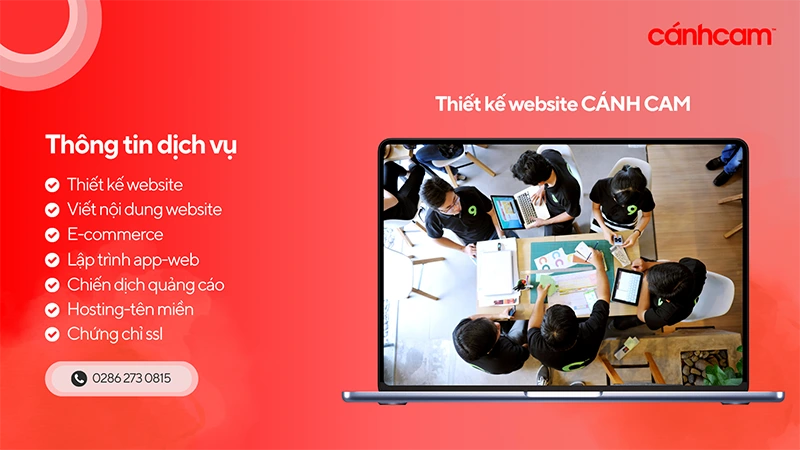 cánhcam™

Thiết kế website CÁNH CAM

Thông tin dịch vụ

Thiết kế website
Viết nội dung website
E-commerce
Lập trình app-web
Chiến dịch quảng cáo
Hosting-tên miền
Chứng chỉ ssl

0286 273 0815